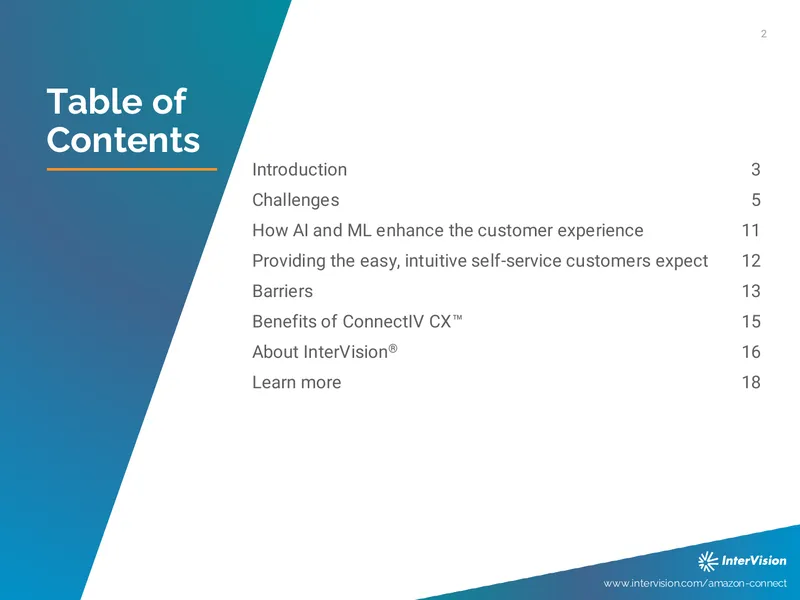 2

Table of Contents

| | |
|---|---|
| Introduction | 3 |
| Challenges | 5 |
| How AI and ML enhance the customer experience | 11 |
| Providing the easy, intuitive self-service customers expect | 12 |
| Barriers | 13 |
| Benefits of ConnectIV CX™ | 15 |
| About InterVision® | 16 |
| Learn more | 18 |

InterVision

www.intervision.com/amazon-connect